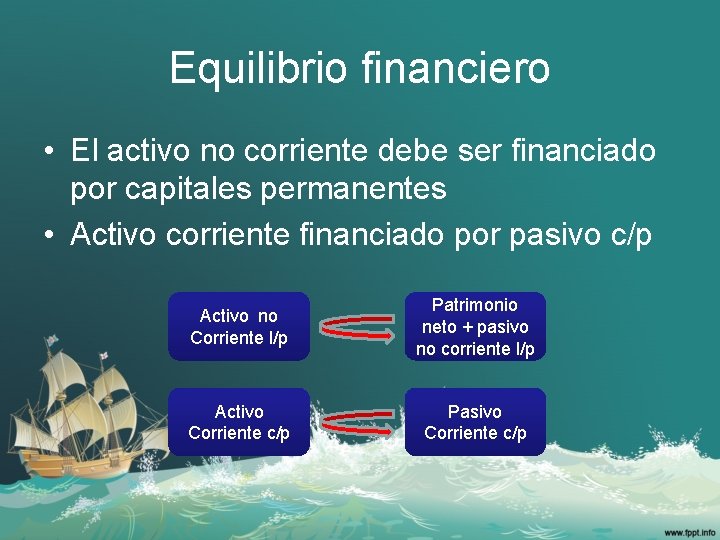 Equilibrio financiero

• El activo no corriente debe ser financiado por capitales permanentes

• Activo corriente financiado por pasivo c/p

Activo no Corriente l/p

Patrimonio neto + pasivo no corriente l/p

Activo Corriente c/p

Pasivo Corriente c/p

www.fppt.info